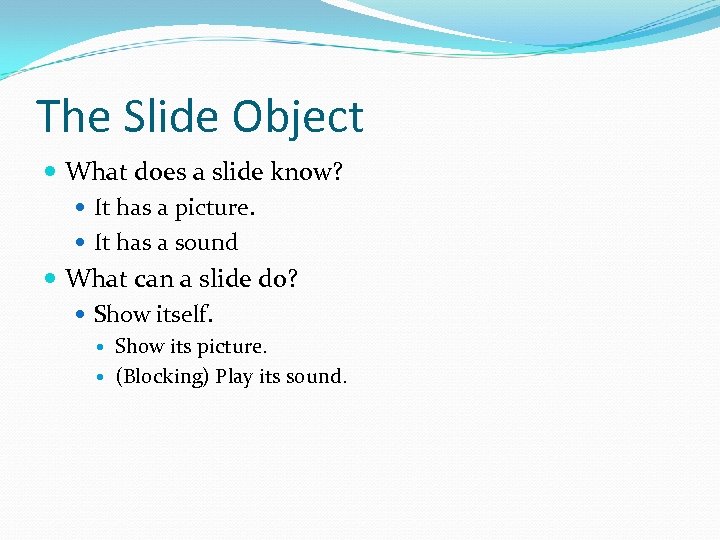 The Slide Object

- What does a slide know?
  - It has a picture.
  - It has a sound
- What can a slide do?
  - Show itself.
    - Show its picture.
    - (Blocking) Play its sound.